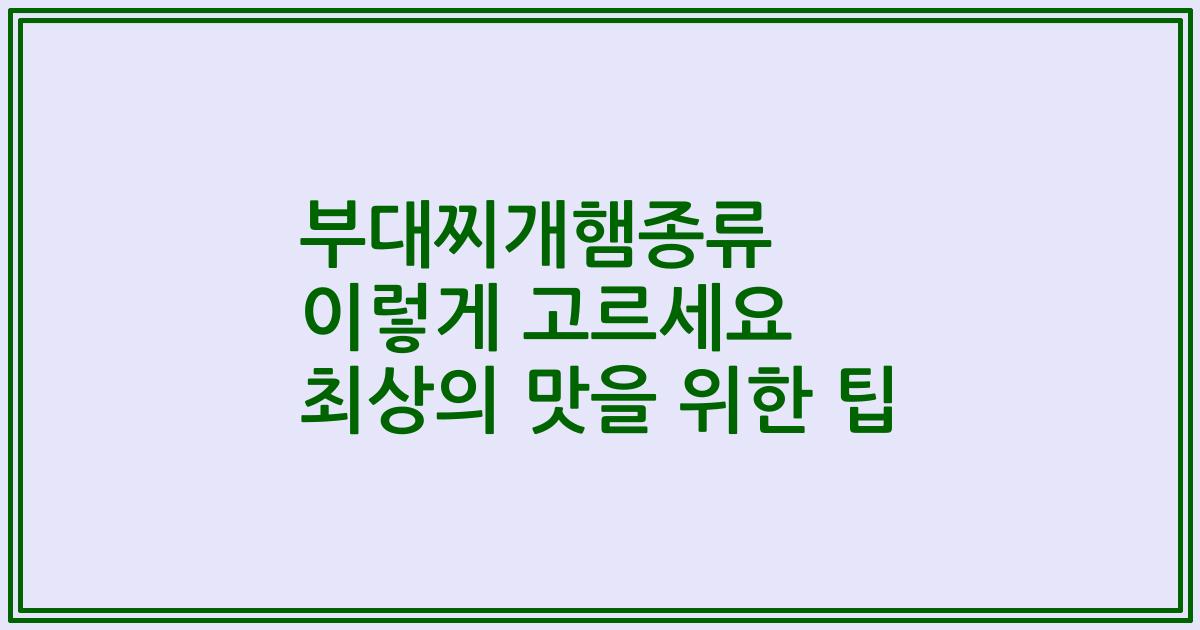 부대찌개햄종류
이렇게 고르세요
최상의 맛을 위한 팁